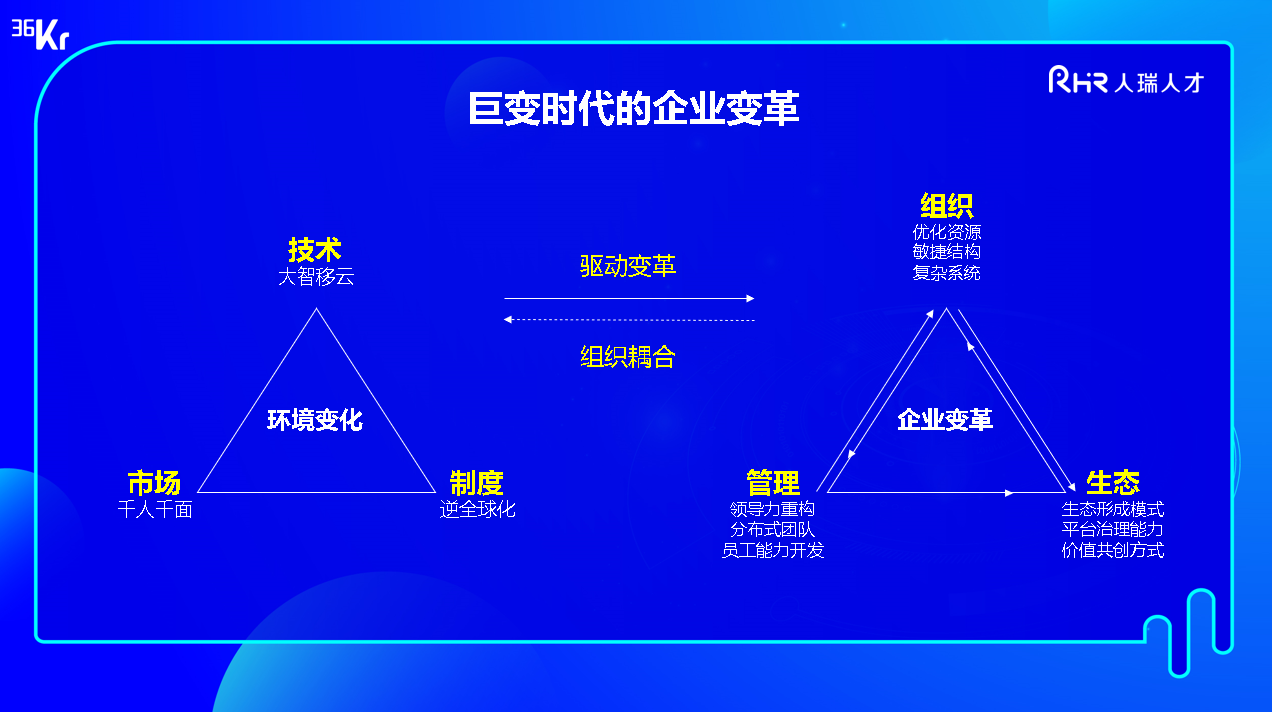 36Kr

RHR 人瑞人才

巨变时代的企业变革

技术
大智移云

环境变化

市场
千人千面

制度
逆全球化

驱动变革

组织耦合

组织
优化资源
敏捷结构
复杂系统

企业变革

管理
领导力重构
分布式团队
员工能力开发

生态
生态形成模式
平台治理能力
价值共创方式